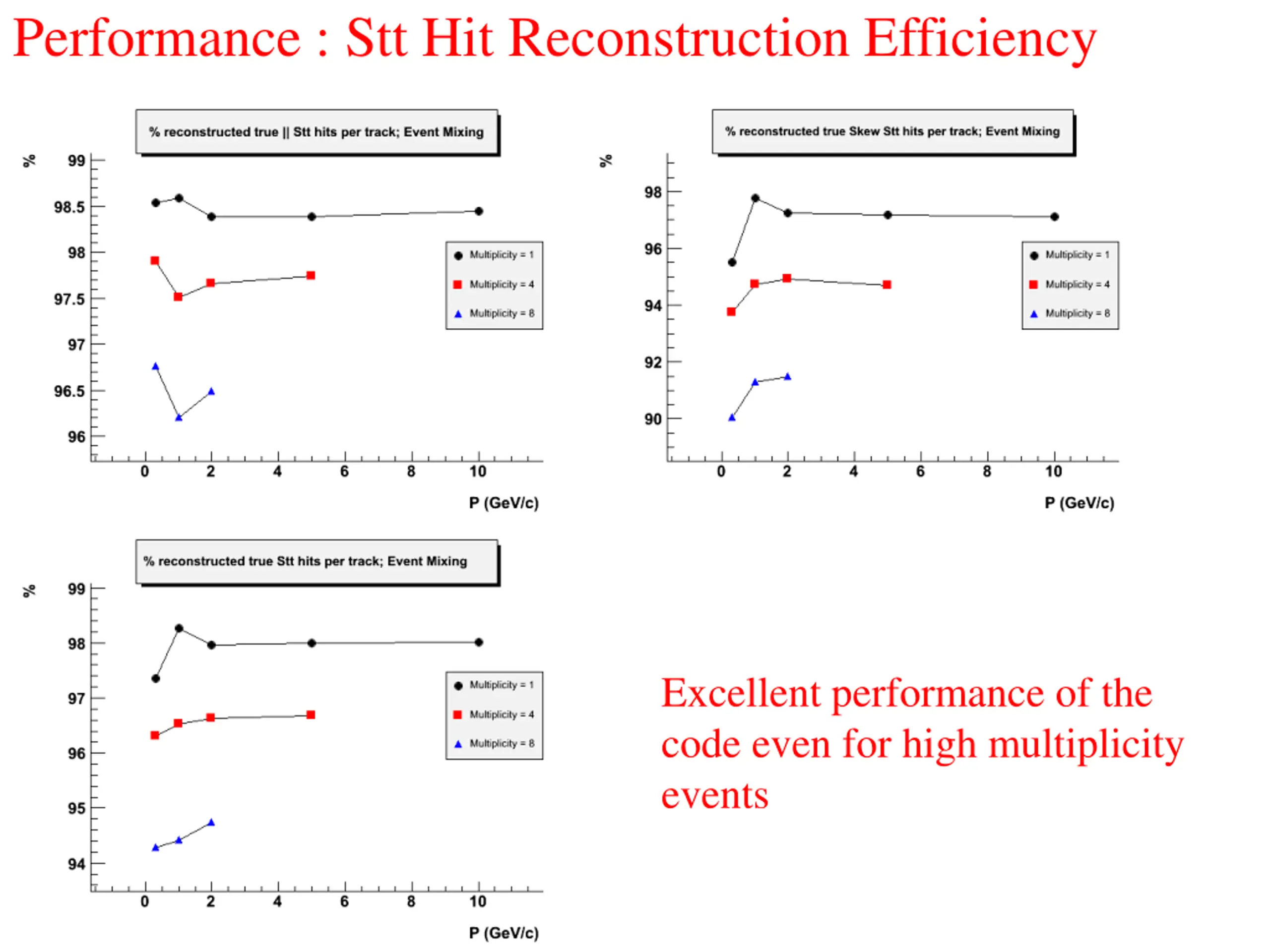 Performance : Stt Hit Reconstruction Efficiency

% reconstructed true || Stt hits per track; Event Mixing

%

99
98.5
98
97.5
97
96.5
96

0 2 4 6 8 10

P (GeV/c)

Multiplicity = 1
Multiplicity = 4
Multiplicity = 8

% reconstructed true Skew Stt hits per track; Event Mixing

%

98
96
94
92
90

0 2 4 6 8 10

P (GeV/c)

Multiplicity = 1
Multiplicity = 4
Multiplicity = 8

% reconstructed true Stt hits per track; Event Mixing

%

99
98
97
96
95
94

0 2 4 6 8 10

P (GeV/c)

Multiplicity = 1
Multiplicity = 4
Multiplicity = 8

Excellent performance of the code even for high multiplicity events